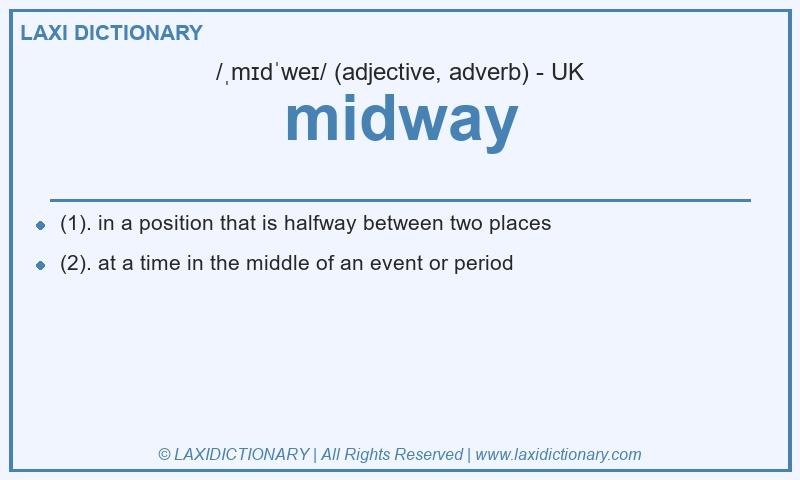 LAXI DICTIONARY

/ˌmɪdˈweɪ/ (adjective, adverb) - UK

midway

- (1). in a position that is halfway between two places
- (2). at a time in the middle of an event or period

© LAXIDICTIONARY | All Rights Reserved | www.laxidictionary.com